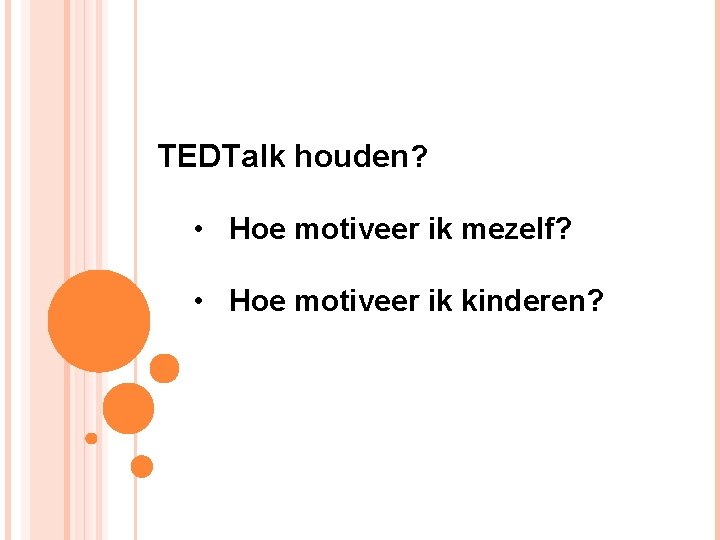 TEDTalk houden?

• Hoe motiveer ik mezelf?

• Hoe motiveer ik kinderen?